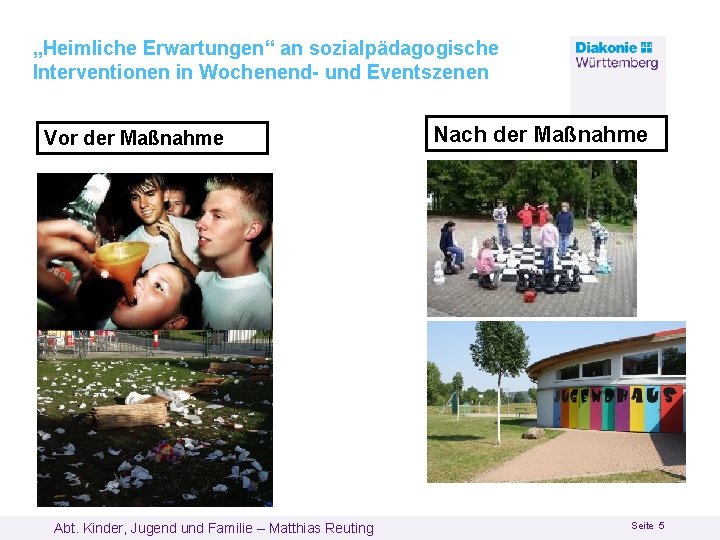 „Heimliche Erwartungen“ an sozialpädagogische Interventionen in Wochenend- und Eventszenen

Diakonie Württemberg

Vor der Maßnahme

Nach der Maßnahme

JUGENDHAUS

Abt. Kinder, Jugend und Familie – Matthias Reuting

Seite 5